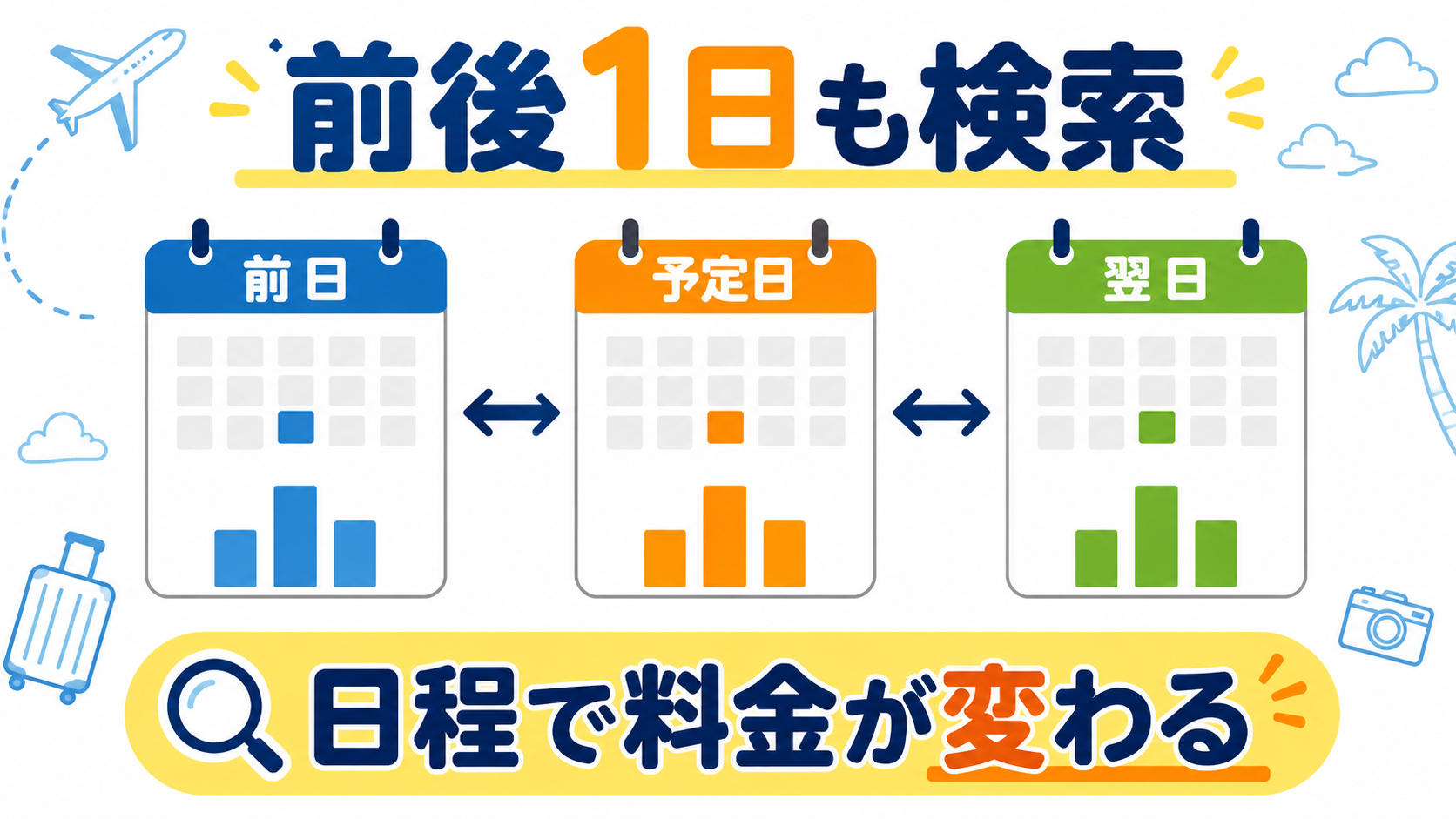 前後1日も検索

前日

予定日

翌日

日程で料金が変わる